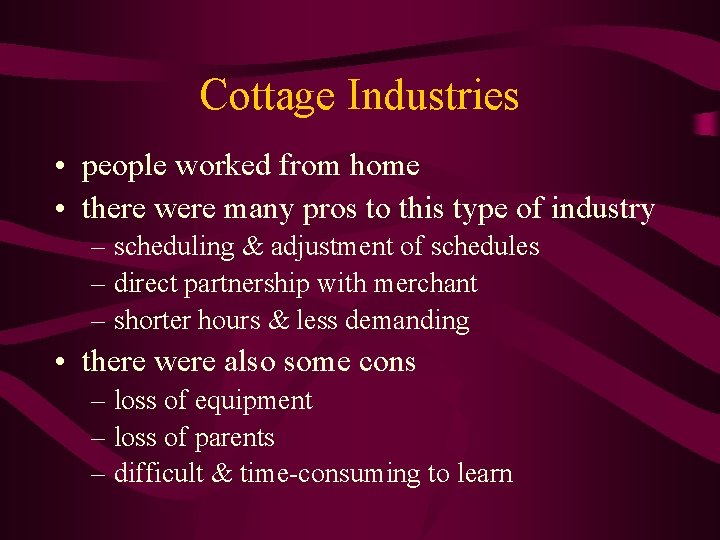 Cottage Industries

• people worked from home
• there were many pros to this type of industry
– scheduling & adjustment of schedules
– direct partnership with merchant
– shorter hours & less demanding
• there were also some cons
– loss of equipment
– loss of parents
– difficult & time-consuming to learn